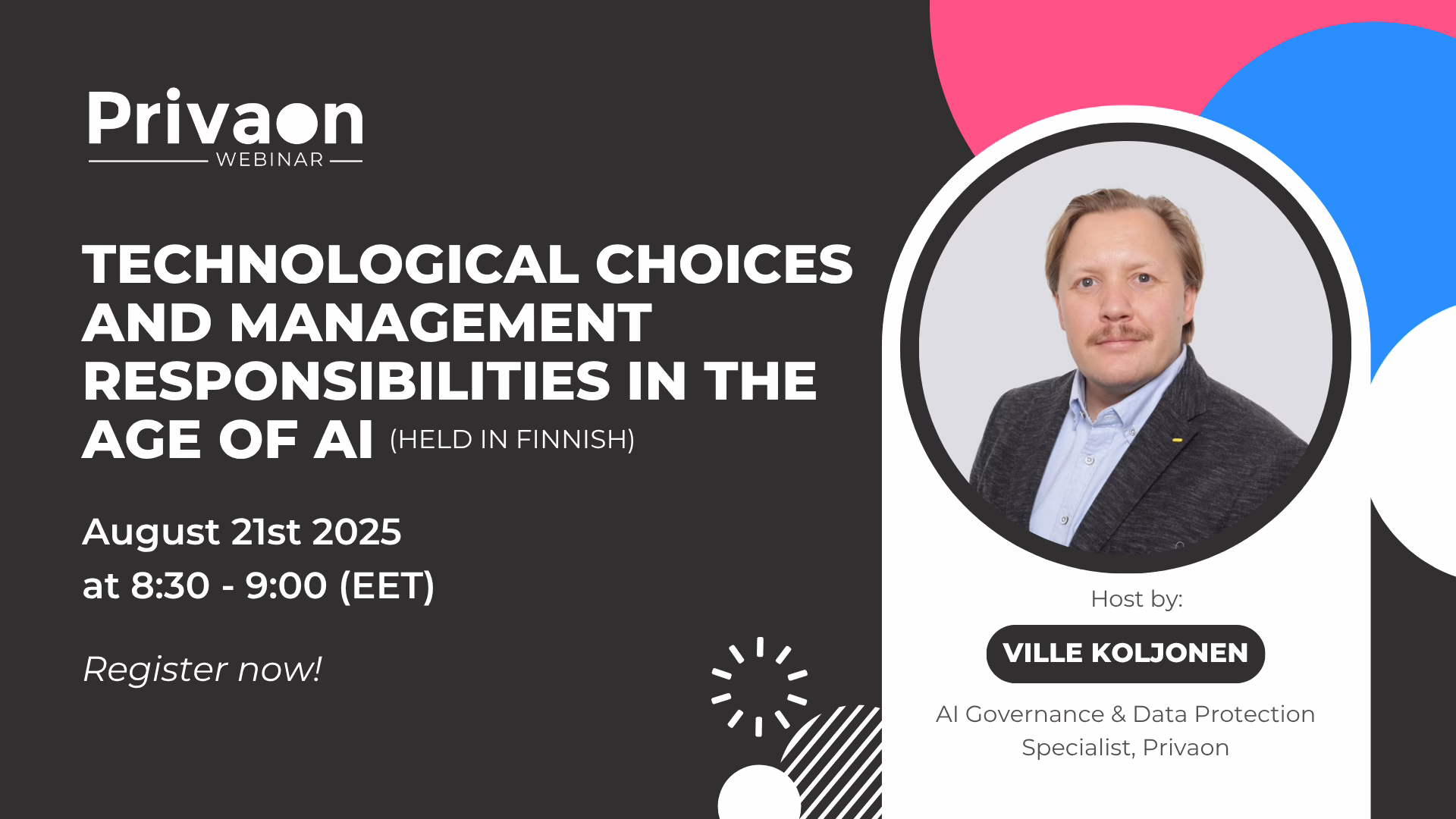 Privaon
WEBINAR

TECHNOLOGICAL CHOICES AND MANAGEMENT RESPONSIBILITIES IN THE AGE OF AI (HELD IN FINNISH)

August 21st 2025
at 8:30 - 9:00 (EET)

Register now!

Host by:

VILLE KOLJONEN

AI Governance & Data Protection Specialist, Privaon